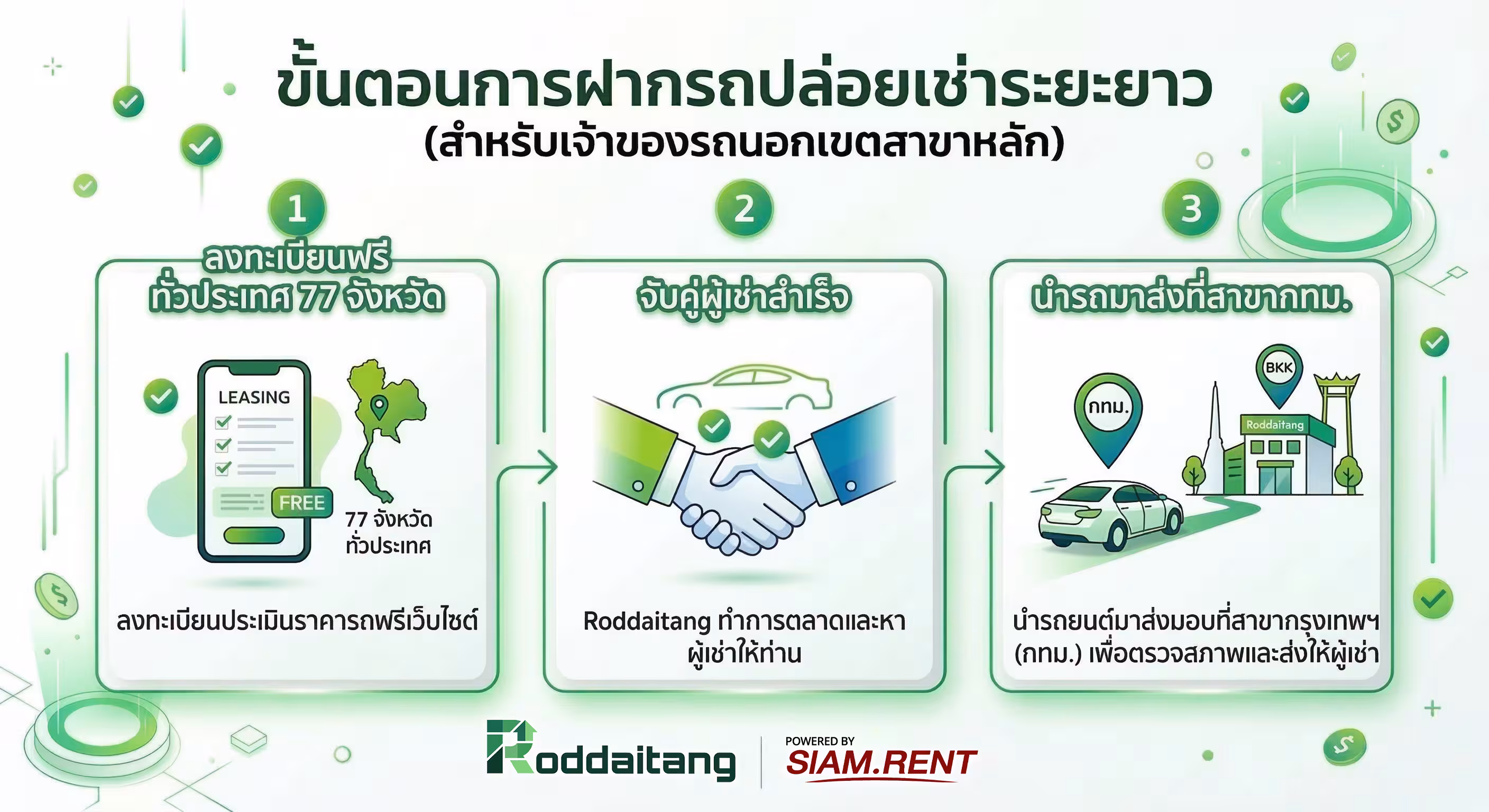 ขั้นตอนการฝากรถปล่อยเช่าระยะยาว
(สำหรับเจ้าของรถนอกเขตสาขาหลัก)

1
ลงทะเบียนฟรี
ทั่วประเทศ 77 จังหวัด

LEASING
FREE
77 จังหวัด
ทั่วประเทศ

ลงทะเบียนประเมินราคารถฟรีเว็บไซต์

2
จับคู่ผู้เช่าสำเร็จ

Roddaitang ทำการตลาดและหาผู้เช่าให้ท่าน

3
นำรถมาส่งที่สาขากทม.

กทม.
BKK
Roddaitang

นำรถยนต์มาส่งมอบที่สาขากรุงเทพฯ (กทม.) เพื่อตรวจสภาพและส่งให้ผู้เช่า

Roddaitang
POWERED BY
SIAM.RENT